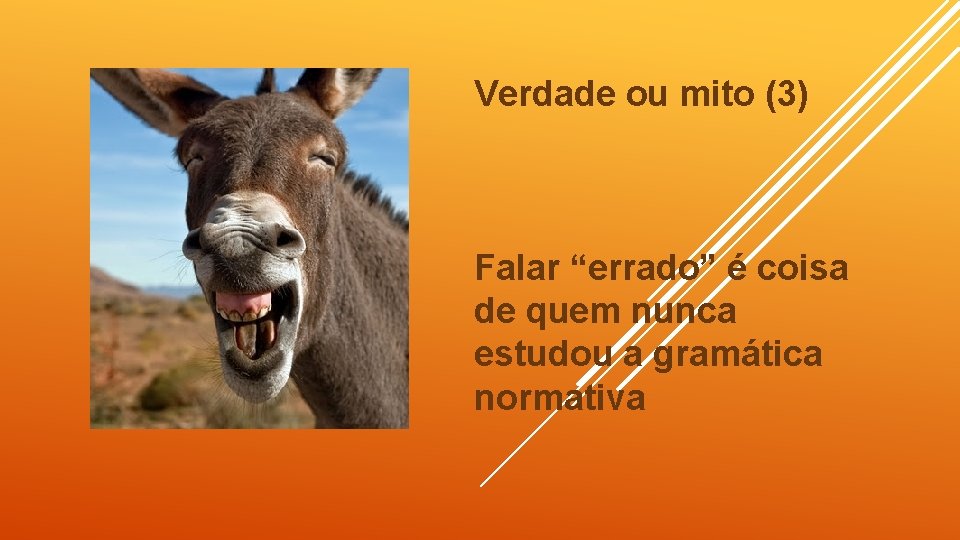 Verdade ou mito (3)

Falar “errado” é coisa de quem nunca estudou a gramática normativa